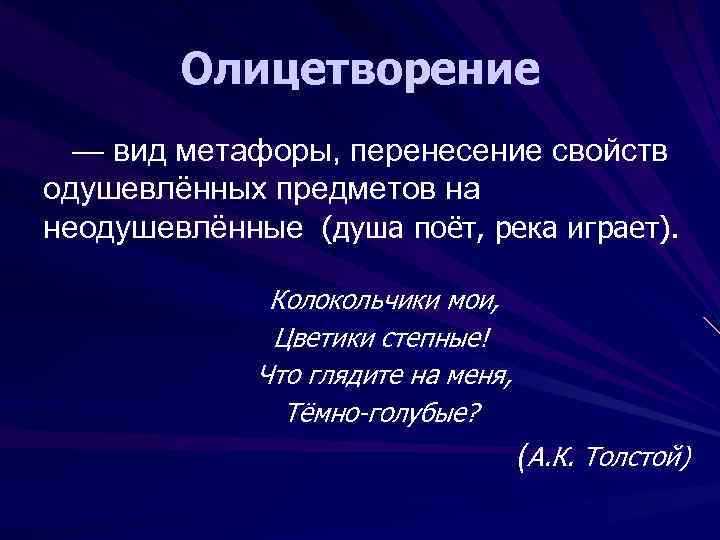 Олицетворение

— вид метафоры, перенесение свойств одушевлённых предметов на неодушевлённые (душа поёт, река играет).

Колокольчики мои,
Цветики степные!
Что глядите на меня,
Тёмно-голубые?

(А.К. Толстой)